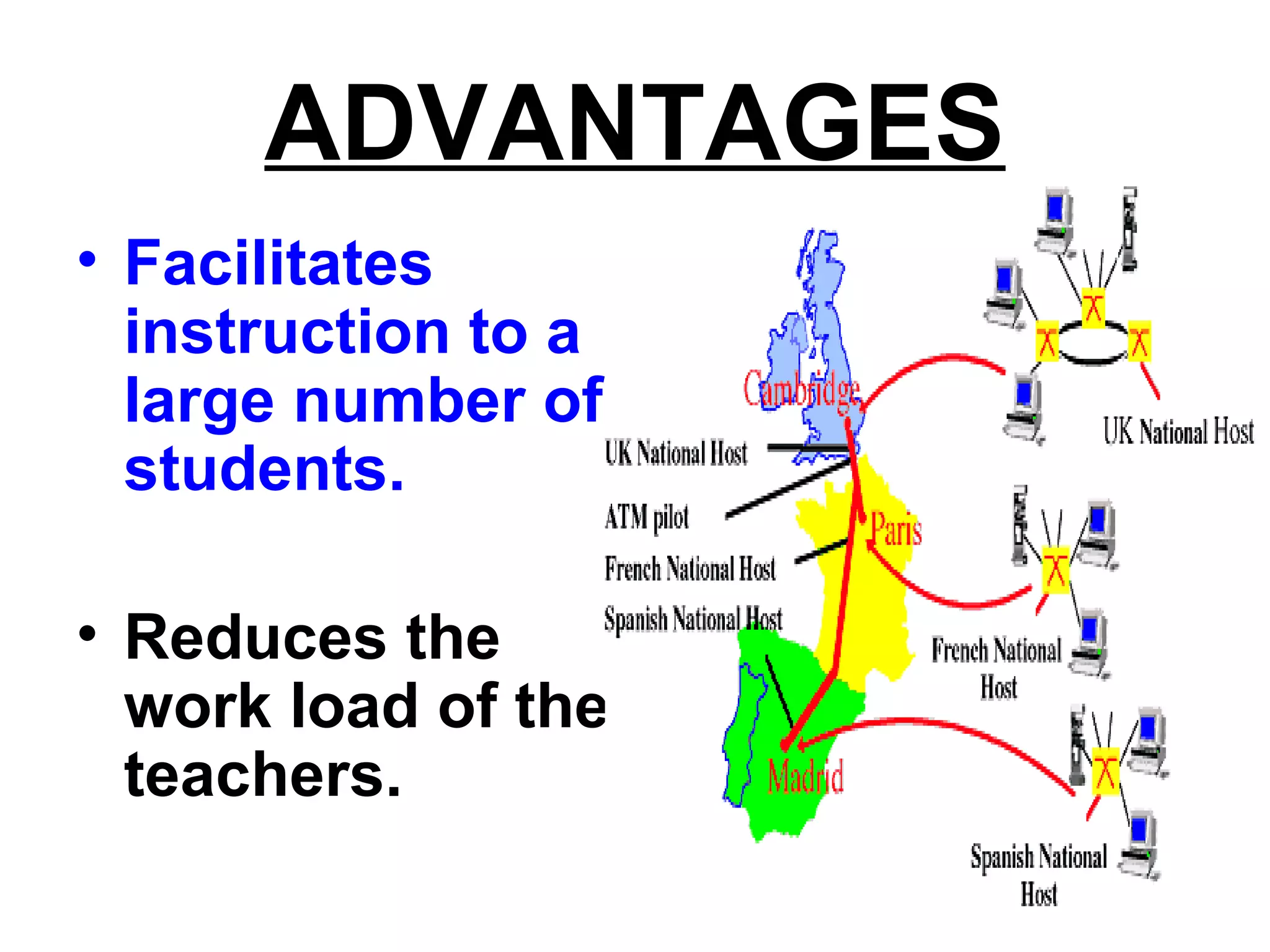 ADVANTAGES

• Facilitates instruction to a large number of students.

• Reduces the work load of the teachers.

Cambridge
UK National Host
ATM pilot
French National Host
Spanish National Host
Paris
Madrid
UK National Host
French National Host
Spanish National Host